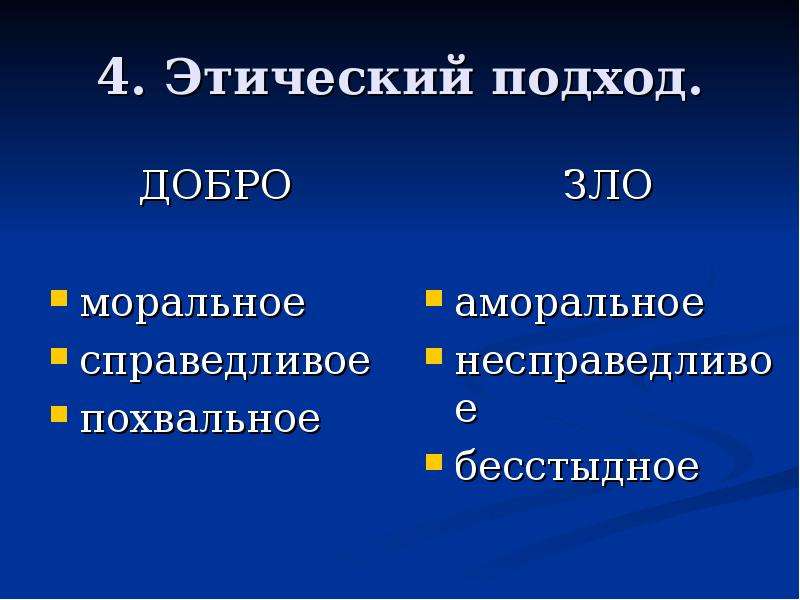 4. Этический подход.

ДОБРО

• моральное
• справедливое
• похвальное

ЗЛО

• аморальное
• несправедливое
• бесстыдное